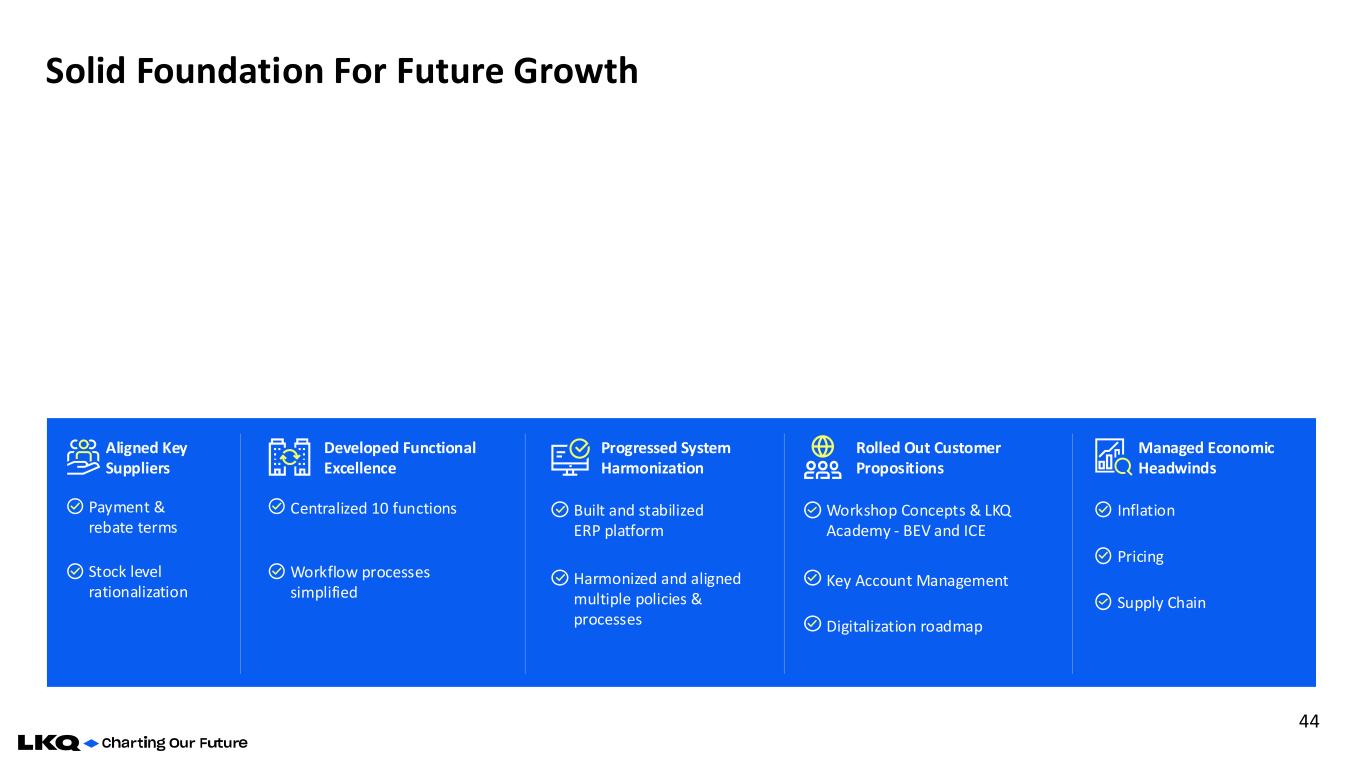 Solid Foundation For Future Growth

Aligned Key Suppliers

Payment & rebate terms

Stock level rationalization

Developed Functional Excellence

Centralized 10 functions

Workflow processes simplified

Progressed System Harmonization

Built and stabilized ERP platform

Harmonized and aligned multiple policies & processes

Rolled Out Customer Propositions

Workshop Concepts & LKQ Academy - BEV and ICE

Key Account Management

Digitalization roadmap

Managed Economic Headwinds

Inflation

Pricing

Supply Chain

44

LKQ Charting Our Future